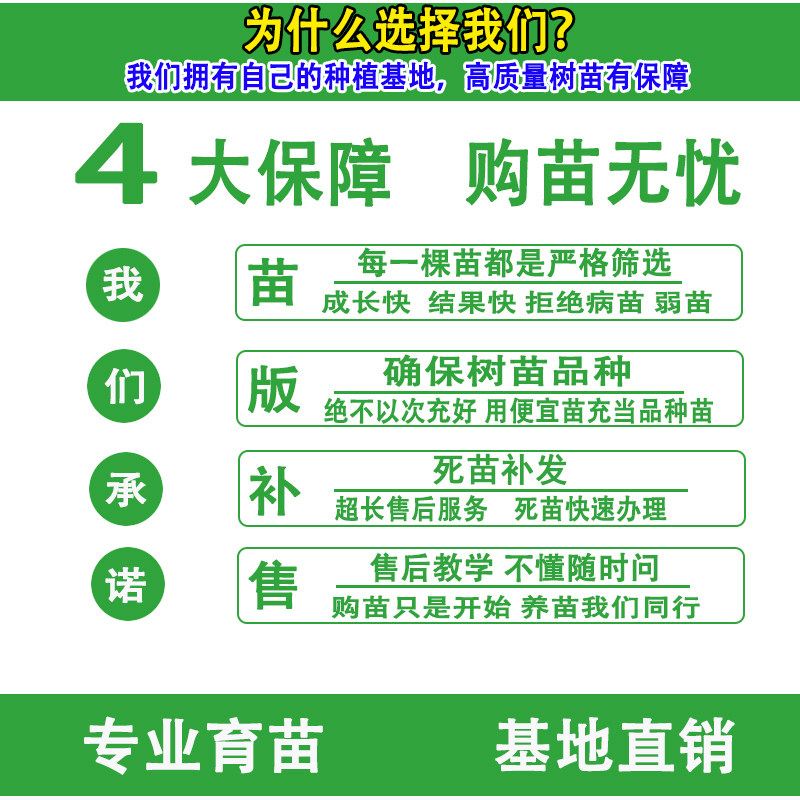 为什么选择我们？
我们拥有自己的种植基地，高质量树苗有保障

4 大保障 购苗无忧

我

苗
每一棵苗都是严格筛选
成长快 结果快 拒绝病苗 弱苗

们

版
确保树苗品种
绝不以次充好 用便宜苗充当品种苗

承

补
死苗补发
超长售后服务 死苗快速办理

诺

售
售后教学 不懂随时问
购苗只是开始 养苗我们同行

专业育苗 基地直销